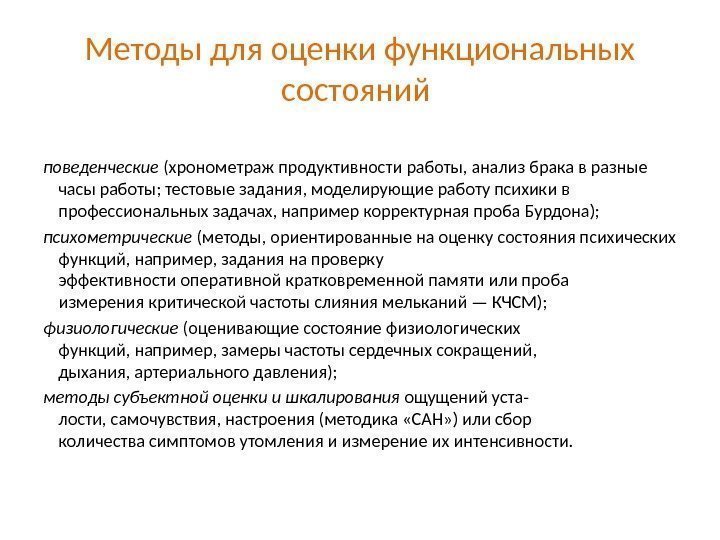 Методы для оценки функциональных состояний

поведенческие (хронометраж продуктивности работы, анализ брака в разные часы работы; тестовые задания, моделирующие работу психики в профессиональных задачах, например корректурная проба Бурдона);

психометрические (методы, ориентированные на оценку состояния психических функций, например, задания на проверку эффективности оперативной кратковременной памяти или проба измерения критической частоты слияния мельканий — КЧСМ);

физиологические (оценивающие состояние физиологических функций, например, замеры частоты сердечных сокращений, дыхания, артериального давления);

методы субъектной оценки и шкалирования ощущений усталости, самочувствия, настроения (методика «САН») или сбор количества симптомов утомления и измерение их интенсивности.